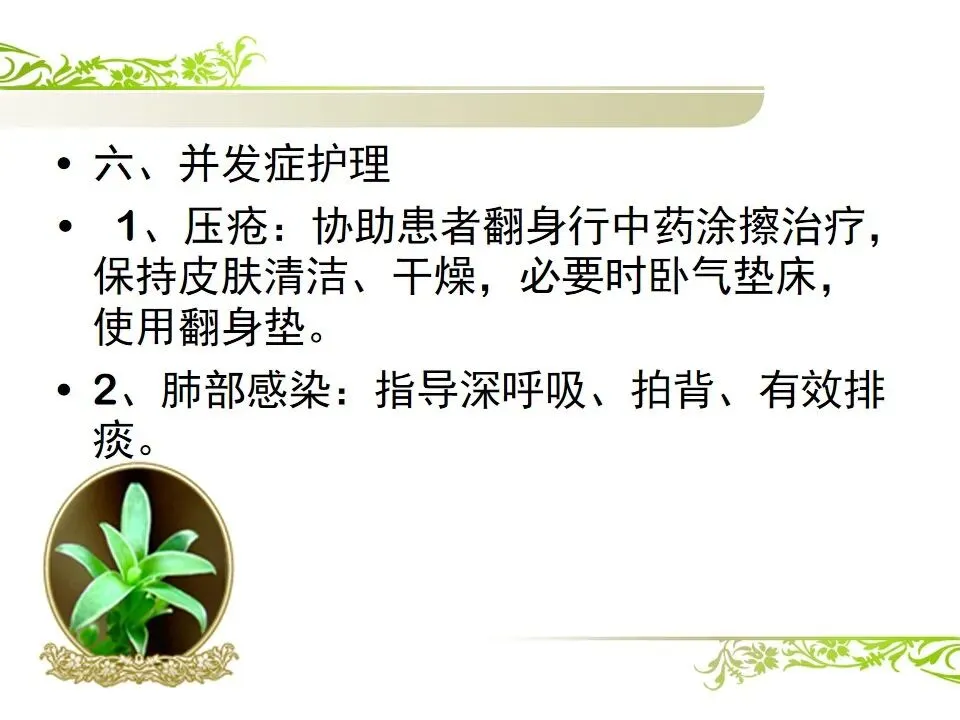 • 六、并发症护理

• 1、压疮：协助患者翻身行中药涂擦治疗，保持皮肤清洁、干燥，必要时卧气垫床，使用翻身垫。

• 2、肺部感染：指导深呼吸、拍背、有效排痰。